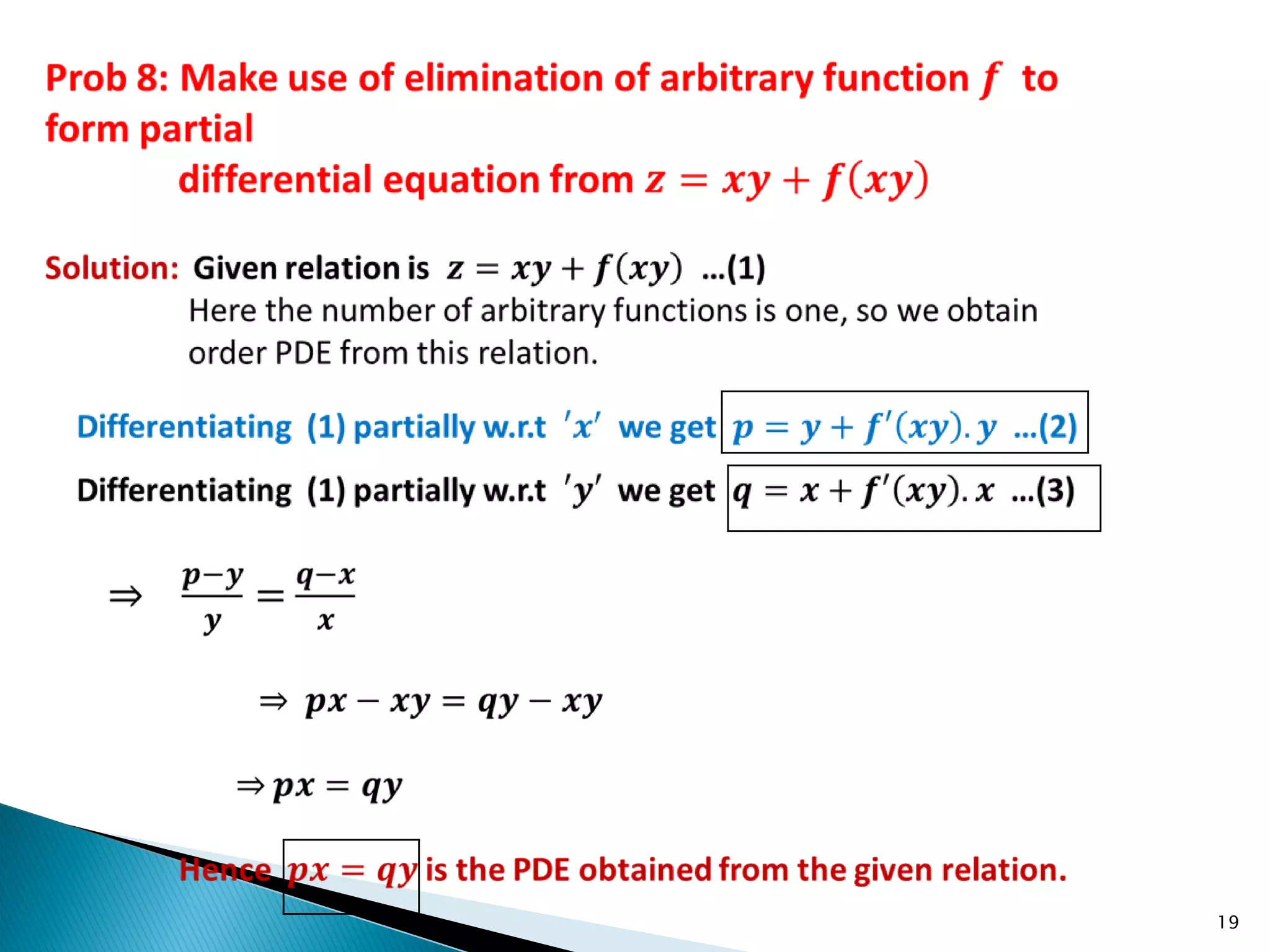 Prob 8: Make use of elimination of arbitrary function $f$ to form partial differential equation from $z = xy + f(xy)$

Solution: Given relation is $z = xy + f(xy)$ ...(1)
Here the number of arbitrary functions is one, so we obtain order PDE from this relation.

Differentiating (1) partially w.r.t $'x'$ we get $p = y + f'(xy).y$ ...(2)

Differentiating (1) partially w.r.t $'y'$ we get $q = x + f'(xy).x$ ...(3)

$\Rightarrow \frac{p-y}{y} = \frac{q-x}{x}$

$\Rightarrow px - xy = qy - xy$

$\Rightarrow px = qy$

Hence $px = qy$ is the PDE obtained from the given relation.

19